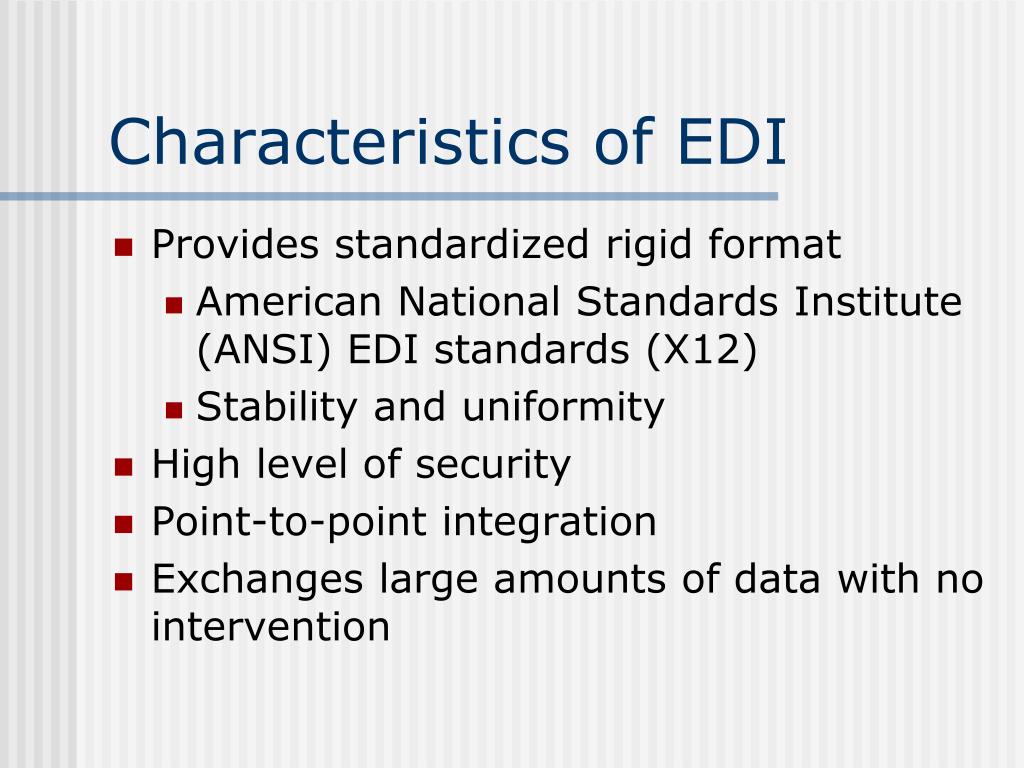 Characteristics of EDI

- Provides standardized rigid format
  - American National Standards Institute (ANSI) EDI standards (X12)
  - Stability and uniformity
- High level of security
- Point-to-point integration
- Exchanges large amounts of data with no intervention